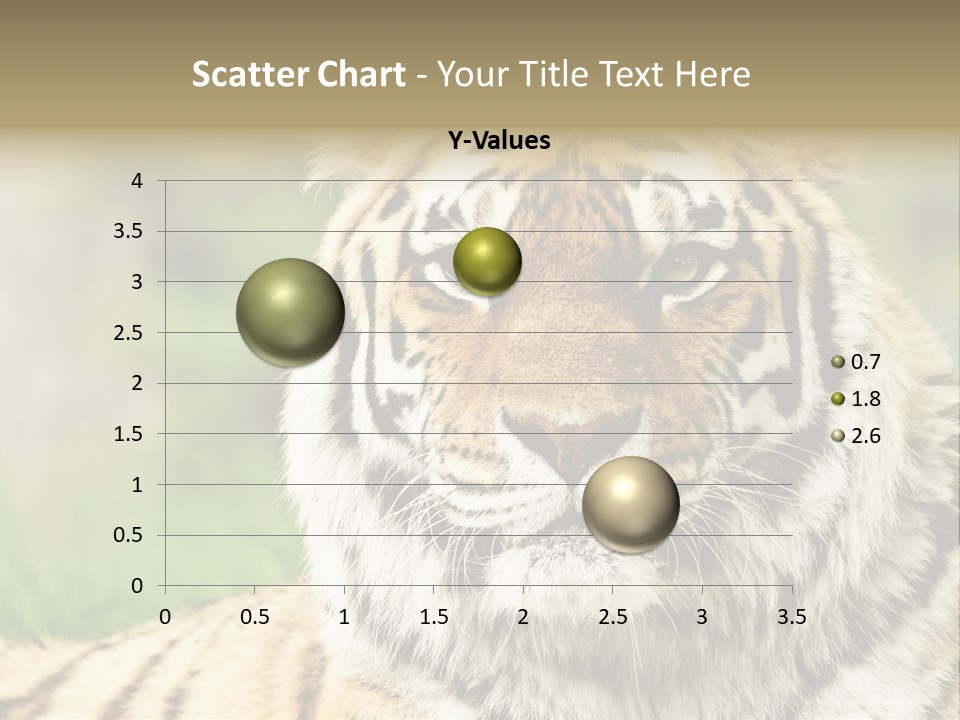 Scatter Chart - Your Title Text Here

Y-Values

4
3.5
3
2.5
2
1.5
1
0.5
0

0 0.5 1 1.5 2 2.5 3 3.5

0.7
1.8
2.6